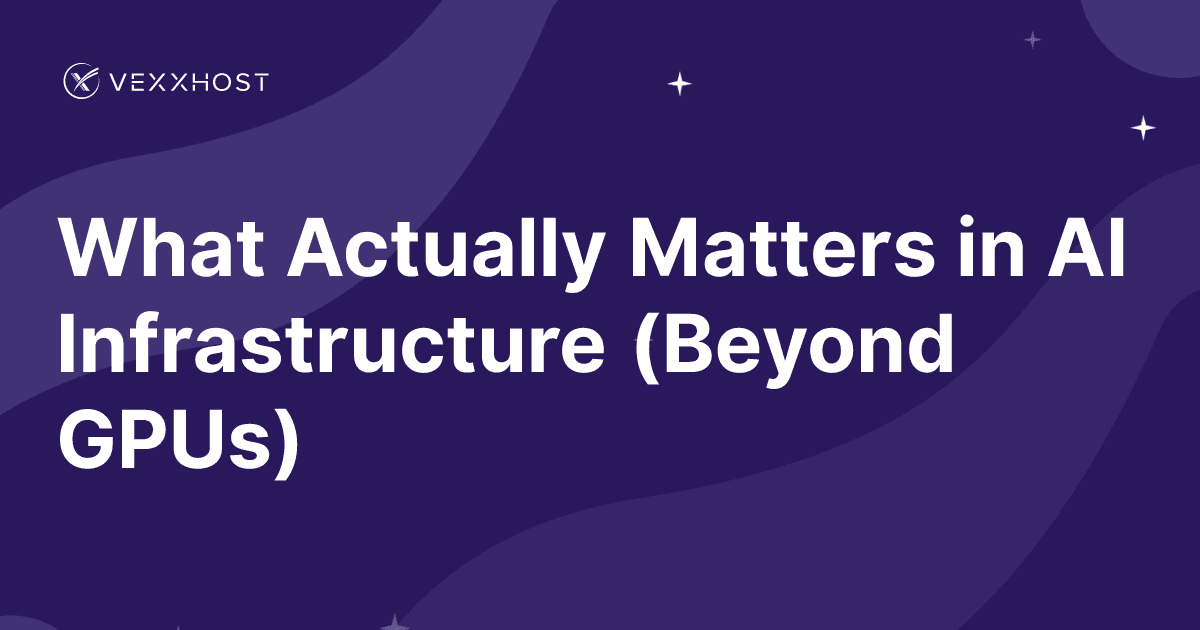 VEXXHOST

What Actually Matters in AI Infrastructure (Beyond GPUs)